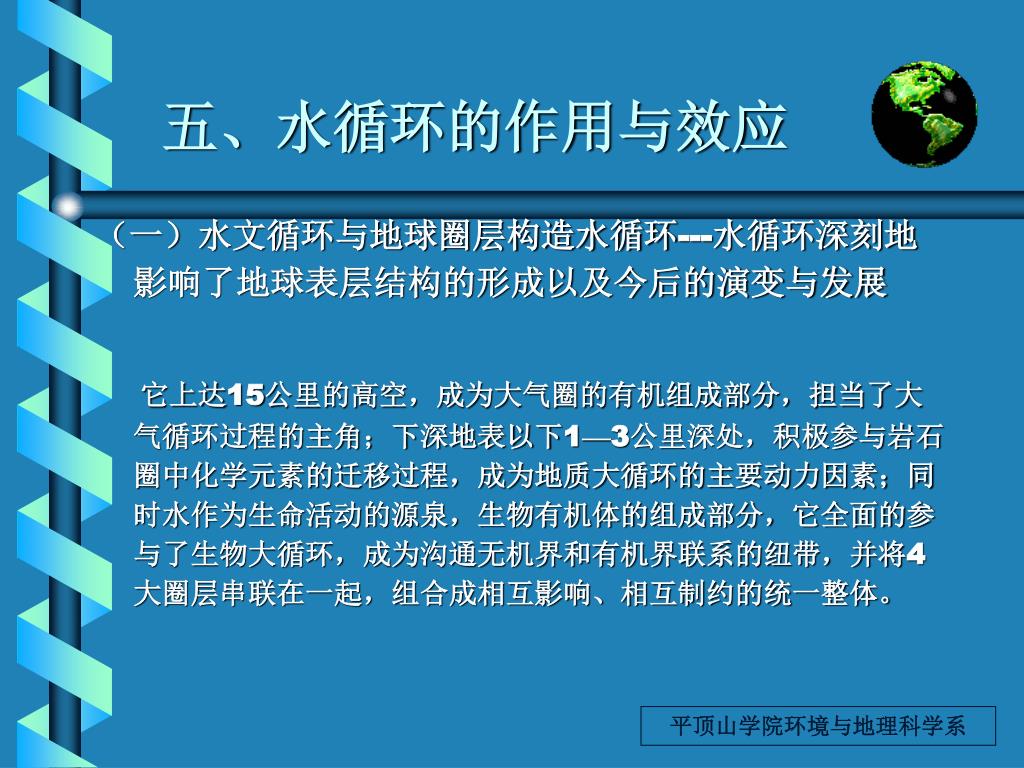 五、水循环的作用与效应

（一）水文循环与地球圈层构造水循环---水循环深刻地影响了地球表层结构的形成以及今后的演变与发展

它上达15公里的高空，成为大气圈的有机组成部分，担当了大气循环过程的主角；下深地表以下1—3公里深处，积极参与岩石圈中化学元素的迁移过程，成为地质大循环的主要动力因素；同时水作为生命活动的源泉，生物有机体的组成部分，它全面的参与了生物大循环，成为沟通无机界和有机界联系的纽带，并将4大圈层串联在一起，组合成相互影响、相互制约的统一整体。

平顶山学院环境与地理科学系